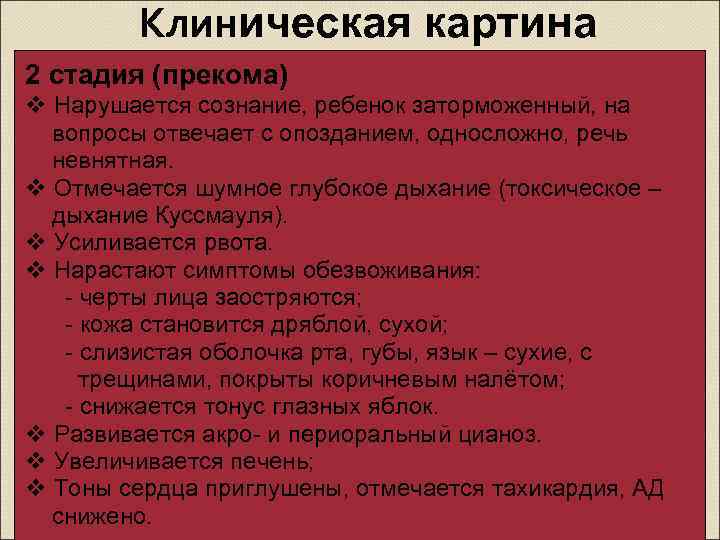 Клиническая картина

2 стадия (прекома)

❖ Нарушается сознание, ребенок заторможенный, на вопросы отвечает с опозданием, односложно, речь невнятная.
❖ Отмечается шумное глубокое дыхание (токсическое – дыхание Куссмауля).
❖ Усиливается рвота.
❖ Нарастают симптомы обезвоживания:
- черты лица заостряются;
- кожа становится дряблой, сухой;
- слизистая оболочка рта, губы, язык – сухие, с трещинами, покрыты коричневым налётом;
- снижается тонус глазных яблок.
❖ Развивается акро- и периоральный цианоз.
❖ Увеличивается печень;
❖ Тоны сердца приглушены, отмечается тахикардия, АД снижено.